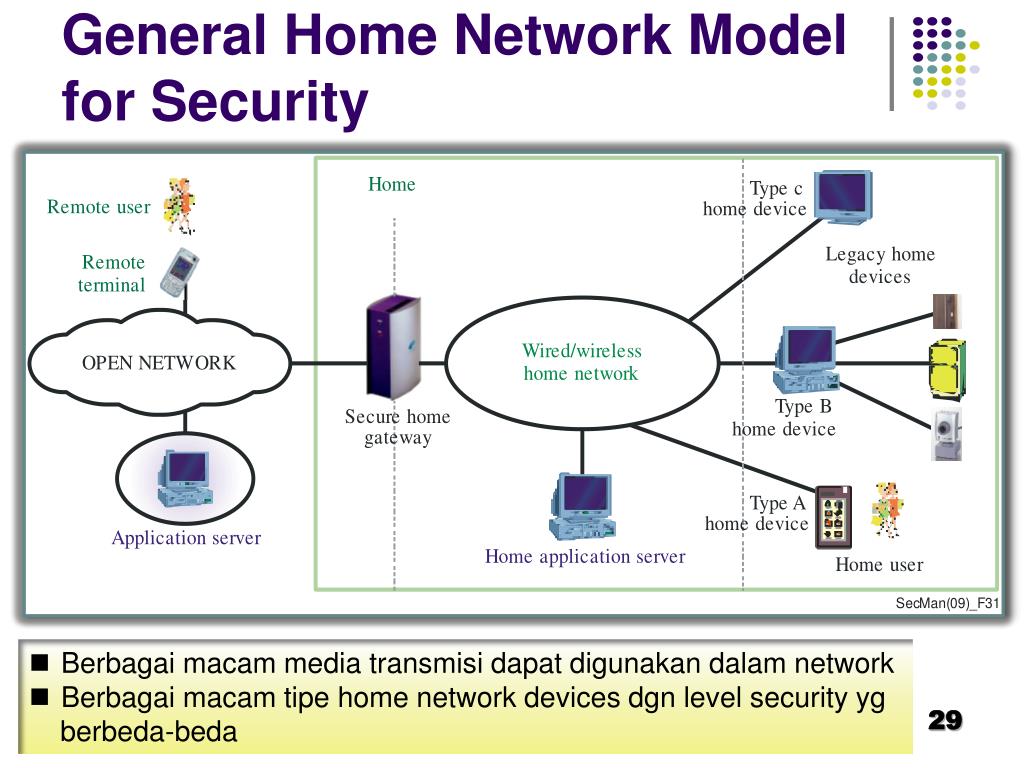 General Home Network Model for Security

Remote user

Remote terminal

OPEN NETWORK

Application server

Home

Secure home gateway

Wired/wireless home network

Home application server

Type c home device

Legacy home devices

Type B home device

Type A home device

Home user

SecMan(09)_F31

■ Berbagai macam media transmisi dapat digunakan dalam network
■ Berbagai macam tipe home network devices dgn level security yg berbeda-beda

29